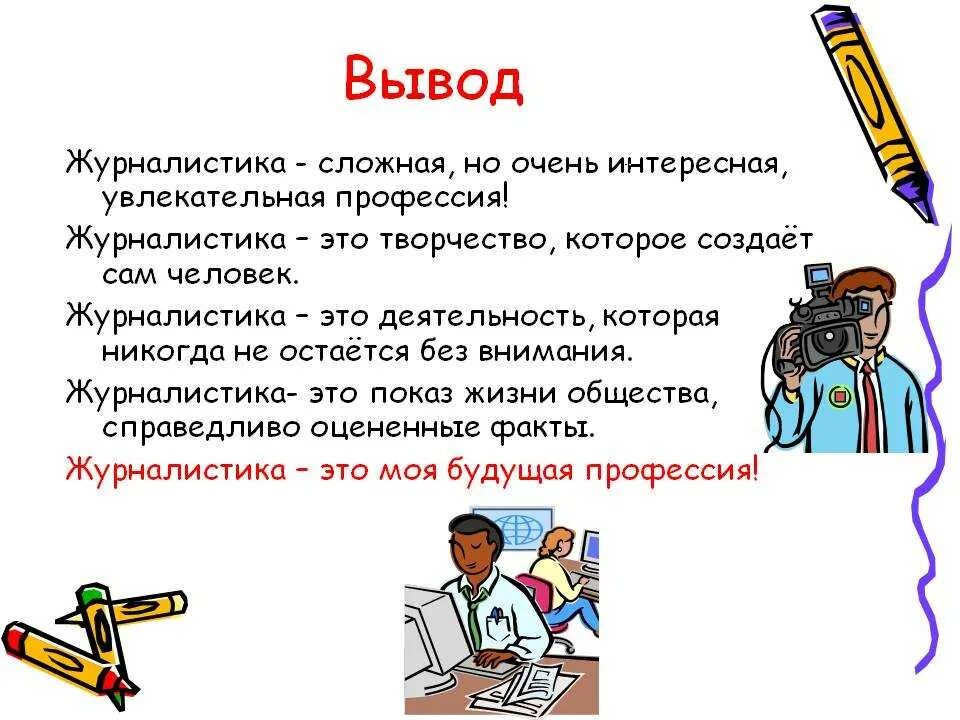 Вывод

Журналистика - сложная, но очень интересная, увлекательная профессия!

Журналистика – это творчество, которое создаёт сам человек.

Журналистика – это деятельность, которая никогда не остаётся без внимания.

Журналистика- это показ жизни общества, справедливо оцененные факты.

Журналистика – это моя будущая профессия!